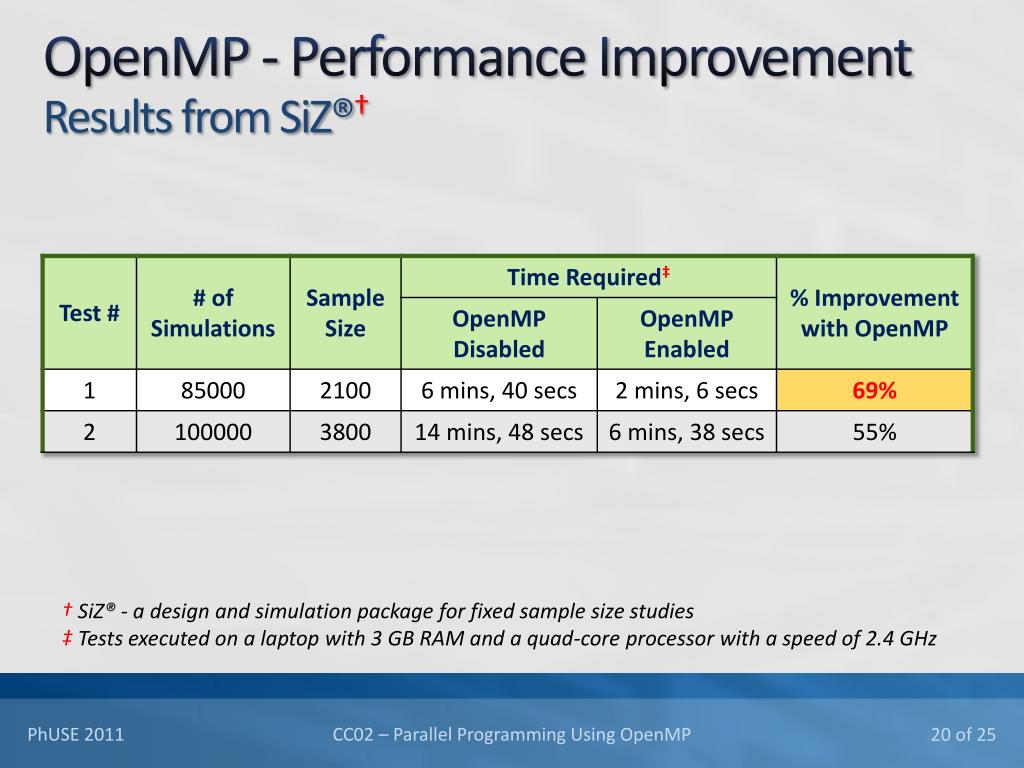 OpenMP - Performance Improvement
Results from SiZ®†

| Test # | # of Simulations | Sample Size | Time Required‡ OpenMP Disabled | Time Required‡ OpenMP Enabled | % Improvement with OpenMP |
|---|---|---|---|---|---|
| 1 | 85000 | 2100 | 6 mins, 40 secs | 2 mins, 6 secs | 69% |
| 2 | 100000 | 3800 | 14 mins, 48 secs | 6 mins, 38 secs | 55% |

† SiZ® - a design and simulation package for fixed sample size studies
‡ Tests executed on a laptop with 3 GB RAM and a quad-core processor with a speed of 2.4 GHz

PhUSE 2011
CC02 – Parallel Programming Using OpenMP
20 of 25